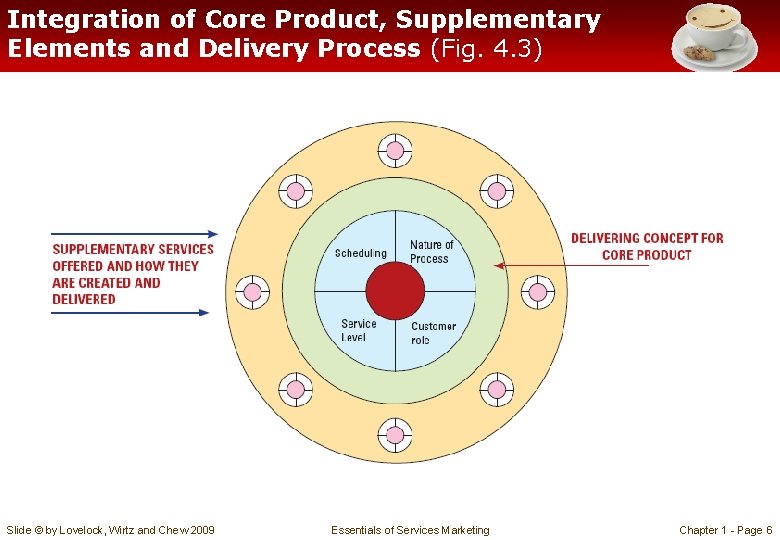 Integration of Core Product, Supplementary Elements and Delivery Process (Fig. 4.3)

SUPPLEMENTARY SERVICES OFFERED AND HOW THEY ARE CREATED AND DELIVERED

Scheduling

Nature of Process

Service Level

Customer role

DELIVERING CONCEPT FOR CORE PRODUCT

Slide © by Lovelock, Wirtz and Chew 2009

Essentials of Services Marketing

Chapter 1 - Page 6